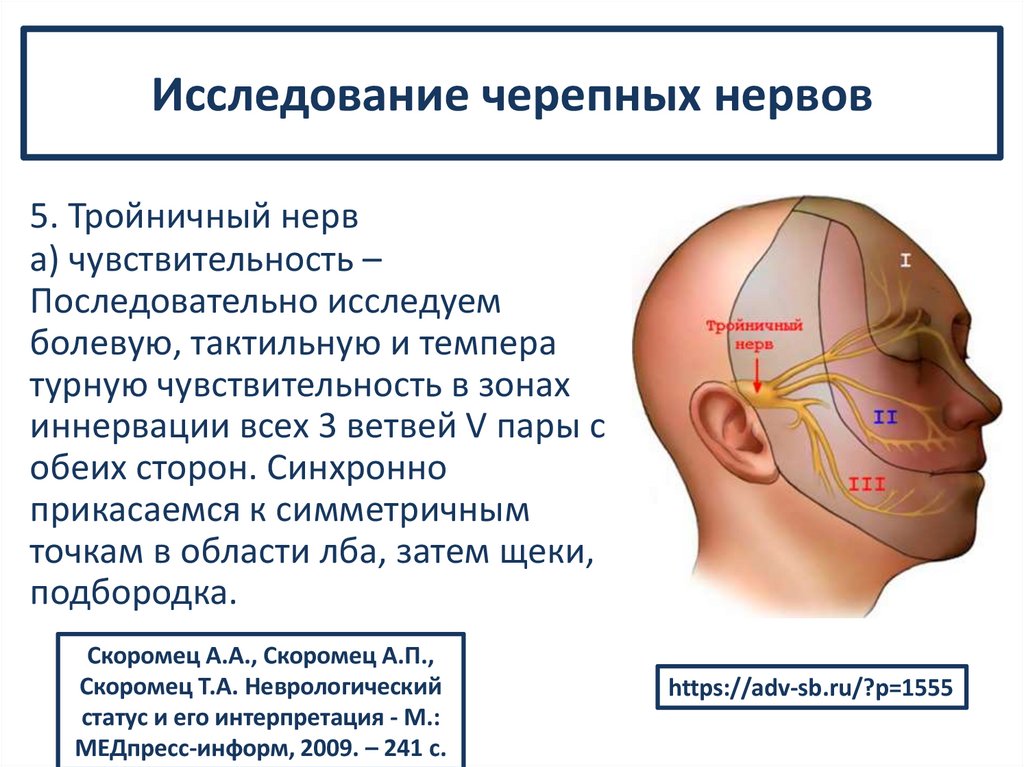 Исследование черепных нервов

5. Тройничный нерв
а) чувствительность – Последовательно исследуем болевую, тактильную и темпера турную чувствительность в зонах иннервации всех 3 ветвей V пары с обеих сторон. Синхронно прикасаемся к симметричным точкам в области лба, затем щеки, подбородка.

Тройничный нерв

I

II

III

Скоромец А.А., Скоромец А.П., Скоромец Т.А. Неврологический статус и его интерпретация - М.: МЕДпресс-информ, 2009. – 241 с.

https://adv-sb.ru/?p=1555